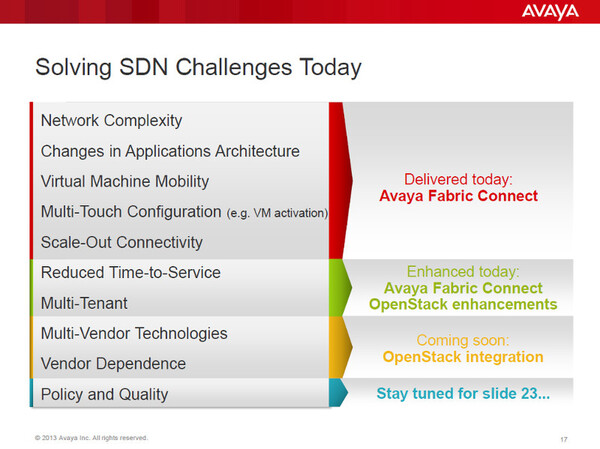 AVAYA

Solving SDN Challenges Today

Network Complexity

Changes in Applications Architecture

Virtual Machine Mobility

Multi-Touch Configuration (e.g. VM activation)

Scale-Out Connectivity

Delivered today:
Avaya Fabric Connect

Reduced Time-to-Service

Multi-Tenant

Enhanced today:
Avaya Fabric Connect
OpenStack enhancements

Multi-Vendor Technologies

Vendor Dependence

Coming soon:
OpenStack integration

Policy and Quality

Stay tuned for slide 23...

© 2013 Avaya Inc. All rights reserved.

17